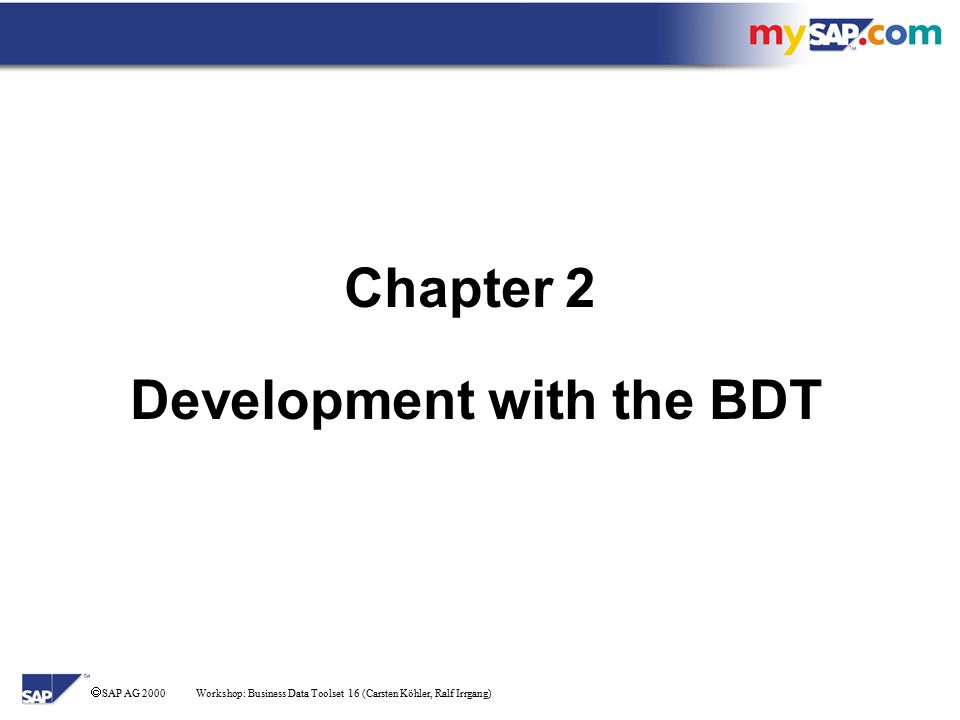 mySAP.com

Chapter 2

Development with the BDT

SAP

© SAP AG 2000 Workshop: Business Data Toolset 16 (Carsten Köhler, Ralf Irrgang)